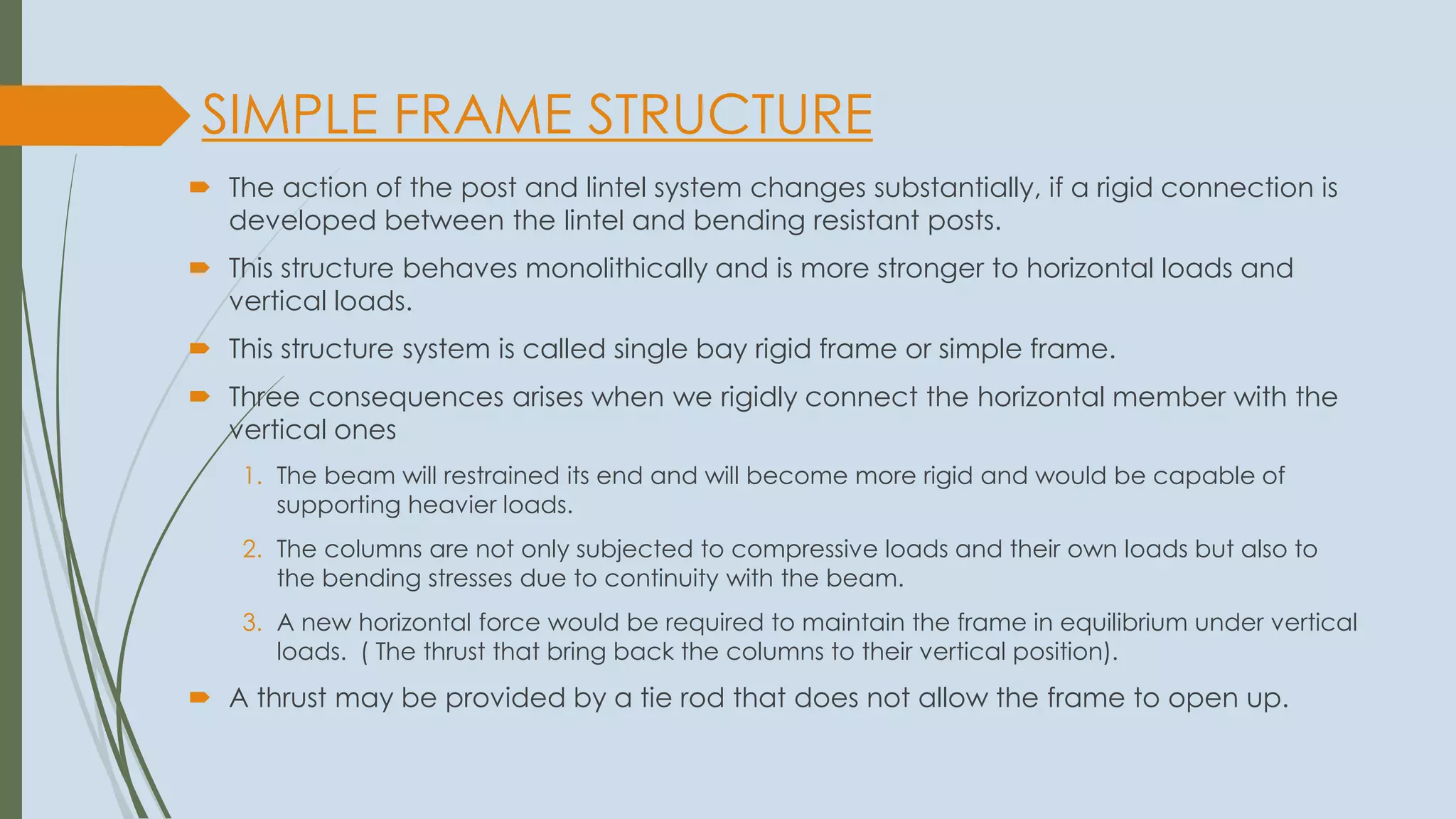 SIMPLE FRAME STRUCTURE

The action of the post and lintel system changes substantially, if a rigid connection is developed between the lintel and bending resistant posts.

This structure behaves monolithically and is more stronger to horizontal loads and vertical loads.

This structure system is called single bay rigid frame or simple frame.

Three consequences arises when we rigidly connect the horizontal member with the vertical ones

1. The beam will restrained its end and will become more rigid and would be capable of supporting heavier loads.

2. The columns are not only subjected to compressive loads and their own loads but also to the bending stresses due to continuity with the beam.

3. A new horizontal force would be required to maintain the frame in equilibrium under vertical loads. ( The thrust that bring back the columns to their vertical position).

A thrust may be provided by a tie rod that does not allow the frame to open up.